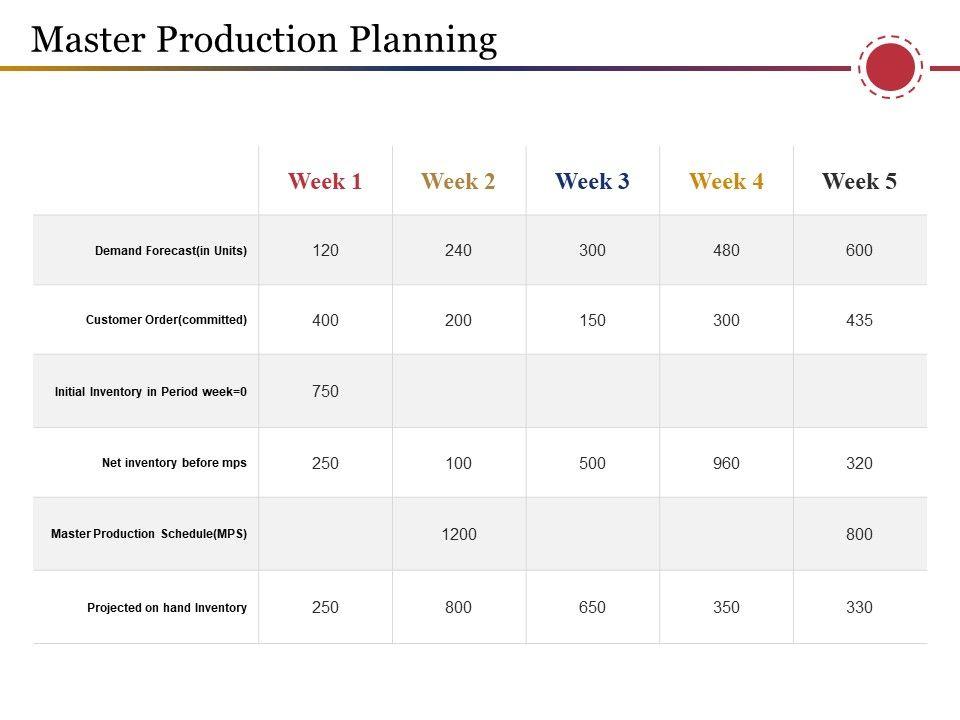 Master Production Planning

| | Week 1 | Week 2 | Week 3 | Week 4 | Week 5 |
|---|---|---|---|---|---|
| Demand Forecast(in Units) | 120 | 240 | 300 | 480 | 600 |
| Customer Order(committed) | 400 | 200 | 150 | 300 | 435 |
| Initial Inventory in Period week=0 | 750 | | | | |
| Net inventory before mps | 250 | 100 | 500 | 960 | 320 |
| Master Production Schedule(MPS) | | 1200 | | | 800 |
| Projected on hand Inventory | 250 | 800 | 650 | 350 | 330 |